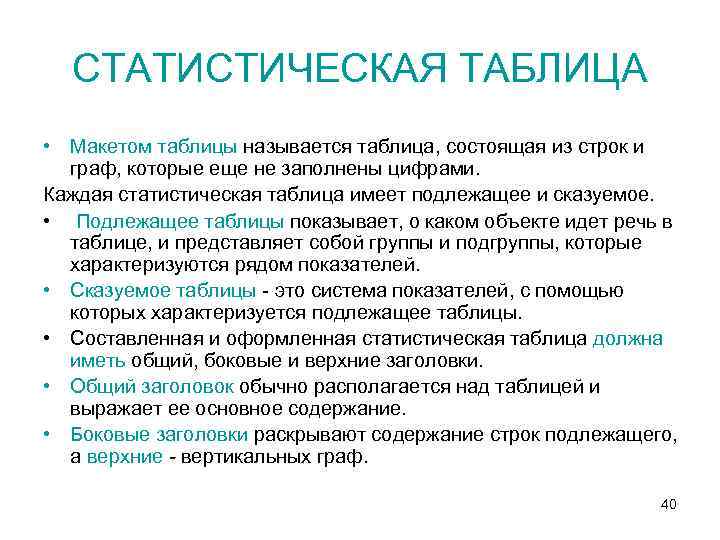 СТАТИСТИЧЕСКАЯ ТАБЛИЦА

• Макетом таблицы называется таблица, состоящая из строк и граф, которые еще не заполнены цифрами.

Каждая статистическая таблица имеет подлежащее и сказуемое.

• Подлежащее таблицы показывает, о каком объекте идет речь в таблице, и представляет собой группы и подгруппы, которые характеризуются рядом показателей.

• Сказуемое таблицы - это система показателей, с помощью которых характеризуется подлежащее таблицы.

• Составленная и оформленная статистическая таблица должна иметь общий, боковые и верхние заголовки.

• Общий заголовок обычно располагается над таблицей и выражает ее основное содержание.

• Боковые заголовки раскрывают содержание строк подлежащего, а верхние - вертикальных граф.

40